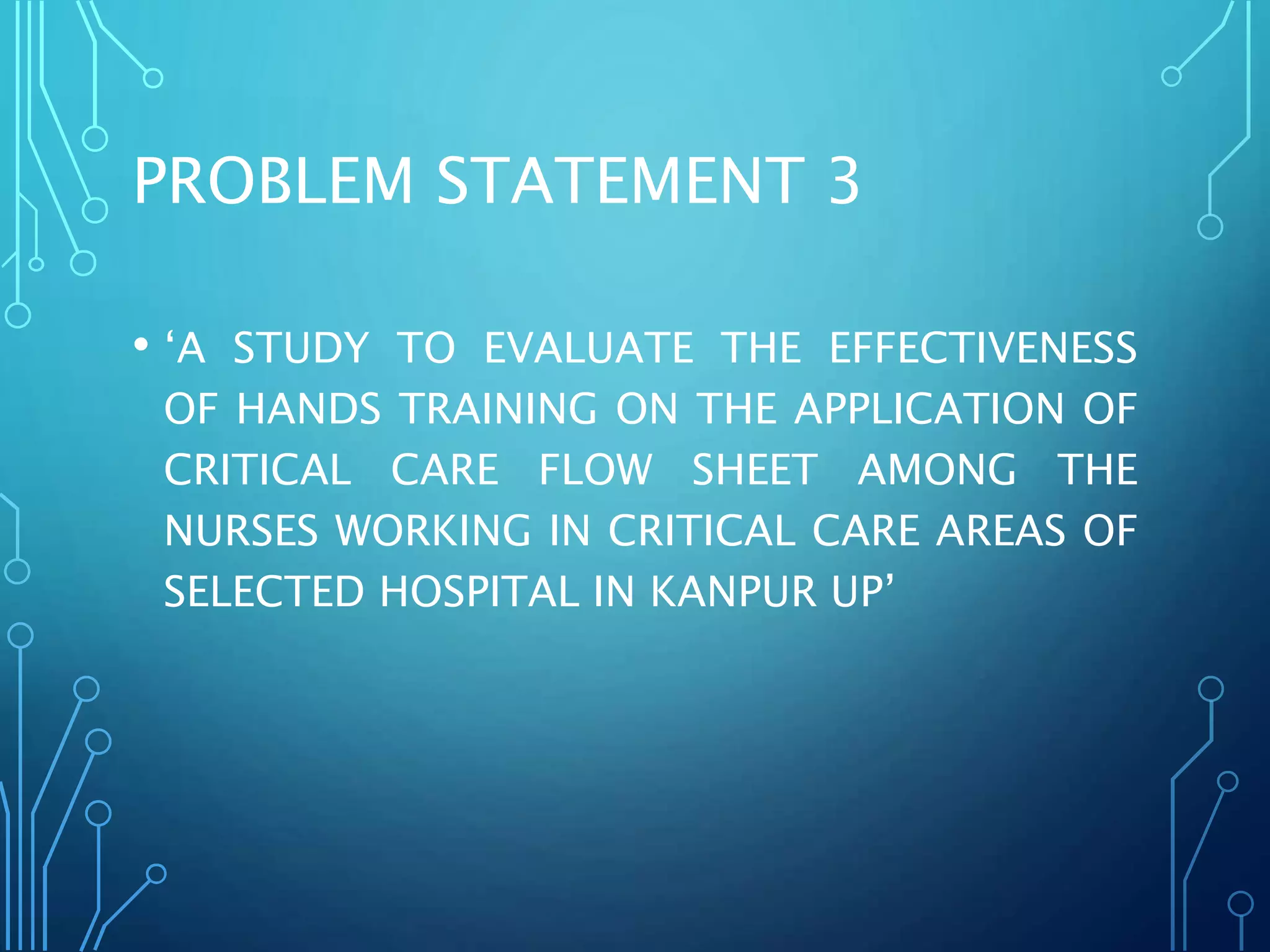 PROBLEM STATEMENT 3

• ‘A STUDY TO EVALUATE THE EFFECTIVENESS OF HANDS TRAINING ON THE APPLICATION OF CRITICAL CARE FLOW SHEET AMONG THE NURSES WORKING IN CRITICAL CARE AREAS OF SELECTED HOSPITAL IN KANPUR UP’